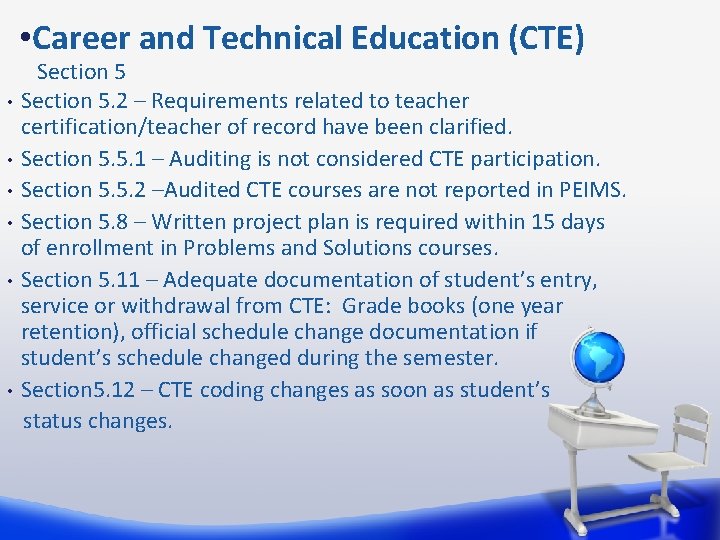 •Career and Technical Education (CTE)
Section 5

• Section 5.2 – Requirements related to teacher certification/teacher of record have been clarified.
• Section 5.5.1 – Auditing is not considered CTE participation.
• Section 5.5.2 –Audited CTE courses are not reported in PEIMS.
• Section 5.8 – Written project plan is required within 15 days of enrollment in Problems and Solutions courses.
• Section 5.11 – Adequate documentation of student's entry, service or withdrawal from CTE: Grade books (one year retention), official schedule change documentation if student's schedule changed during the semester.
• Section5.12 – CTE coding changes as soon as student's status changes.